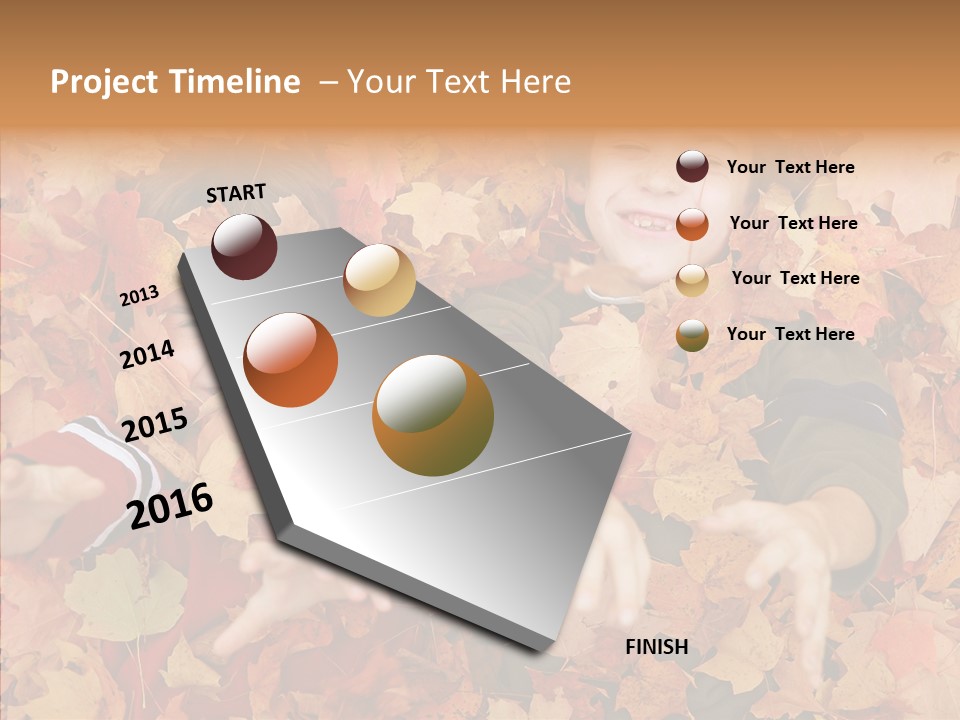 Project Timeline – Your Text Here

START

2013

2014

2015

2016

FINISH

Your Text Here

Your Text Here

Your Text Here

Your Text Here